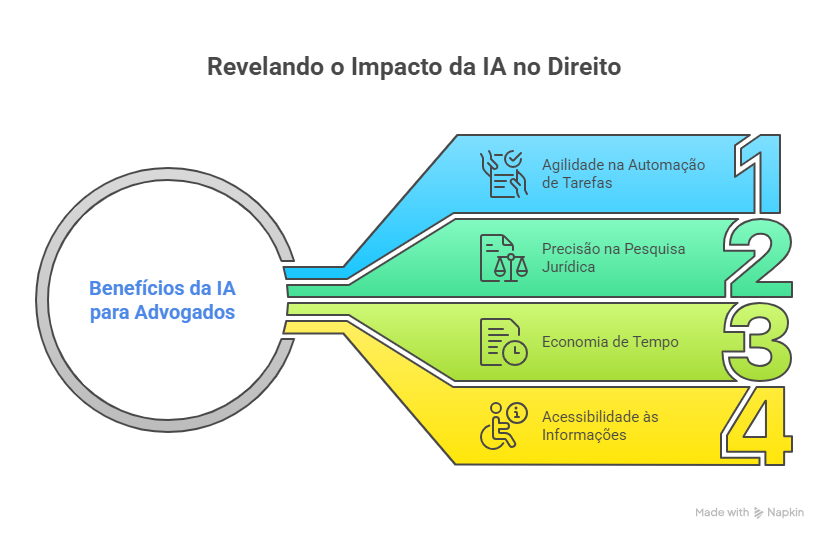 Revelando o Impacto da IA no Direito

Benefícios da IA para Advogados

Agilidade na Automação de Tarefas

1

Precisão na Pesquisa Jurídica

2

Economia de Tempo

3

Acessibilidade às Informações

4

Made with Napkin